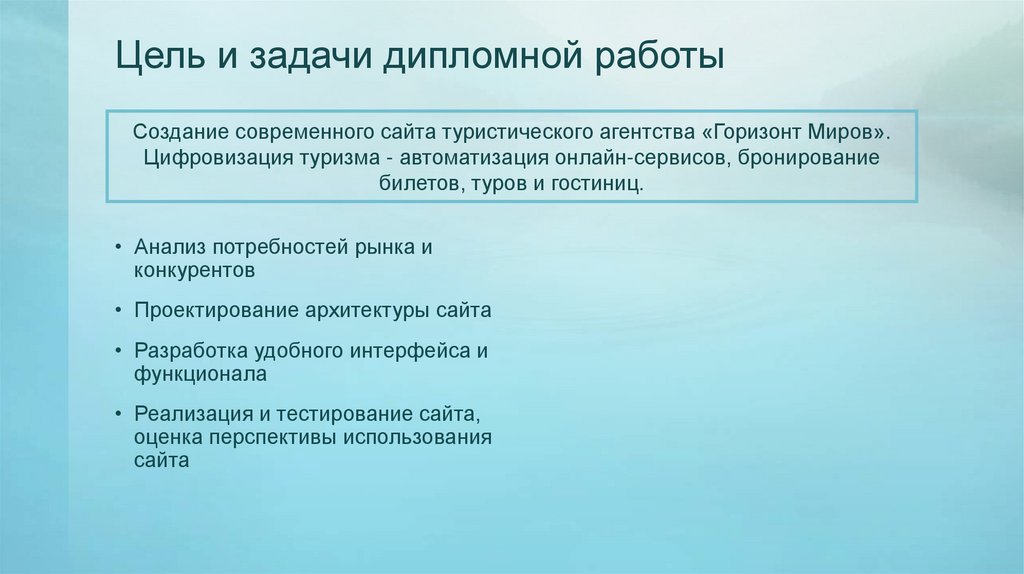 Цель и задачи дипломной работы

Создание современного сайта туристического агентства «Горизонт Миров». Цифровизация туризма - автоматизация онлайн-сервисов, бронирование билетов, туров и гостиниц.

• Анализ потребностей рынка и конкурентов
• Проектирование архитектуры сайта
• Разработка удобного интерфейса и функционала
• Реализация и тестирование сайта, оценка перспективы использования сайта